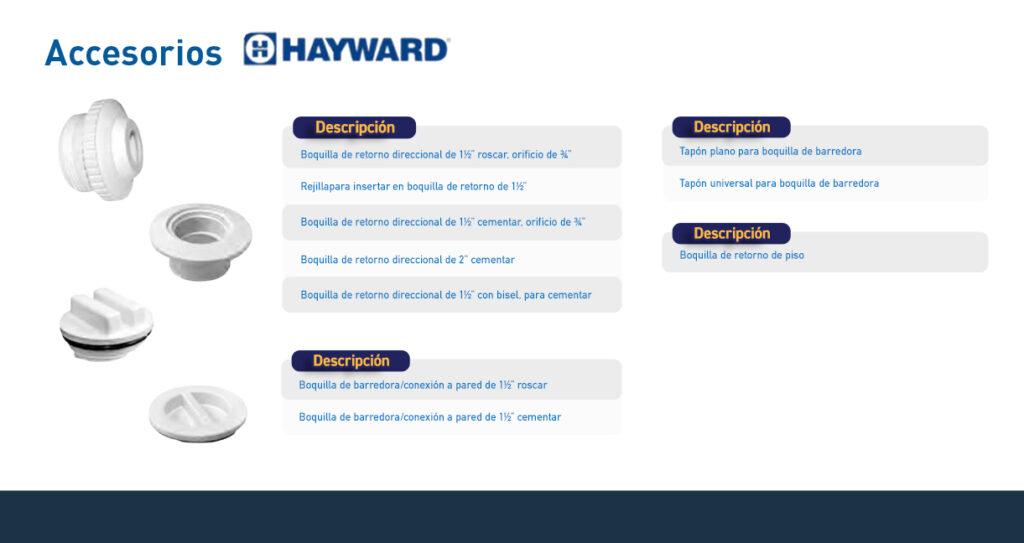 Accesorios HAYWARD

Descripción

Boquilla de retorno direccional de 1½" roscar, orificio de ¾"

Rejillapara insertar en boquilla de retorno de 1½"

Boquilla de retorno direccional de 1½" cementar, orificio de ¾"

Boquilla de retorno direccional de 2" cementar

Boquilla de retorno direccional de 1½" con bisel, para cementar

Descripción

Boquilla de barredora/conexión a pared de 1½" roscar

Boquilla de barredora/conexión a pared de 1½" cementar

Descripción

Tapón plano para boquilla de barredora

Tapón universal para boquilla de barredora

Descripción

Boquilla de retorno de piso